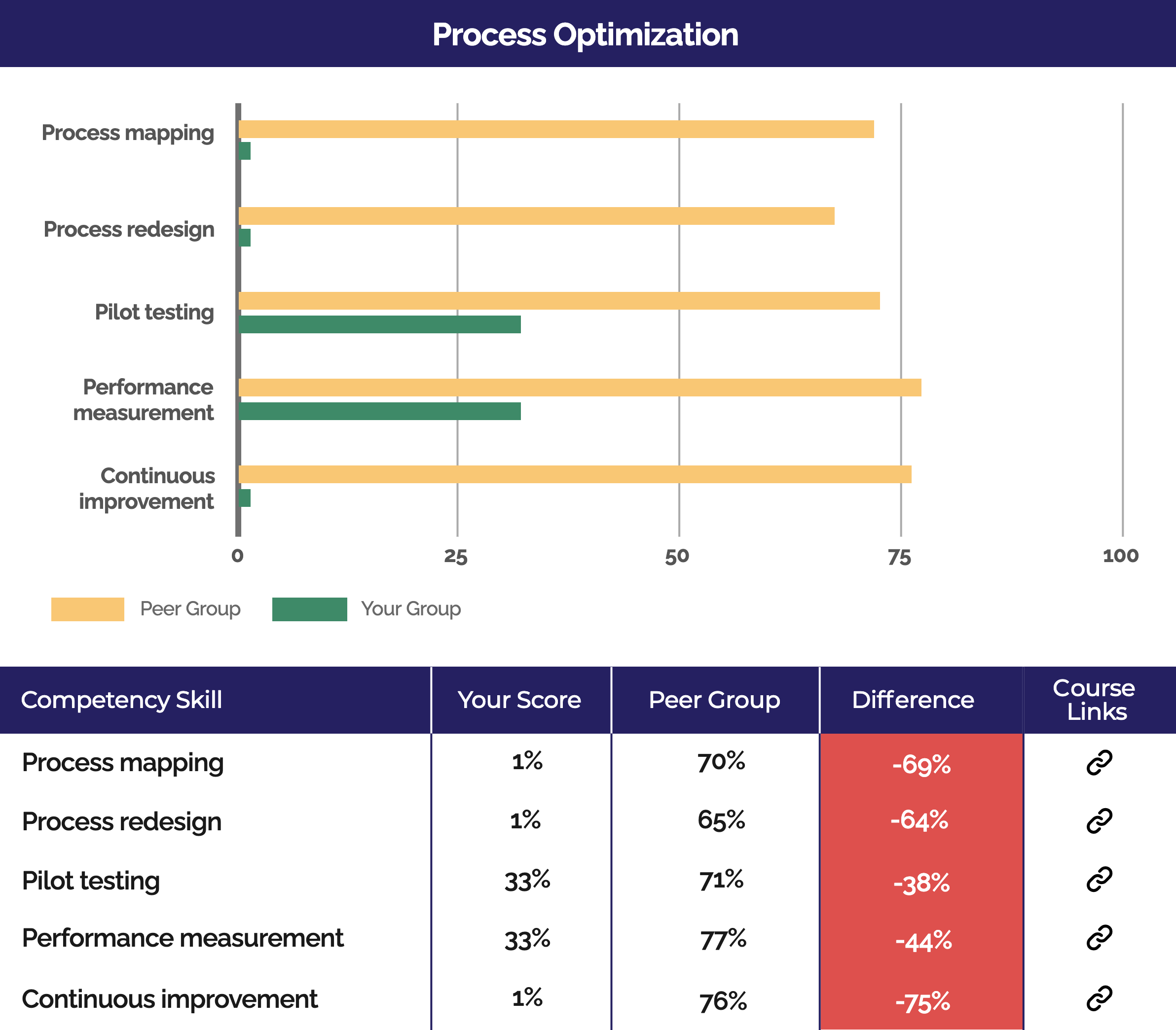 Process Optimization

Process mapping
Process redesign
Pilot testing
Performance measurement
Continuous improvement

0
25
50
75
100

Peer Group
Your Group

| Competency Skill | Your Score | Peer Group | Difference | Course Links |
|---|---|---|---|---|
| Process mapping | 1% | 70% | -69% | |
| Process redesign | 1% | 65% | -64% | |
| Pilot testing | 33% | 71% | -38% | |
| Performance measurement | 33% | 77% | -44% | |
| Continuous improvement | 1% | 76% | -75% | |